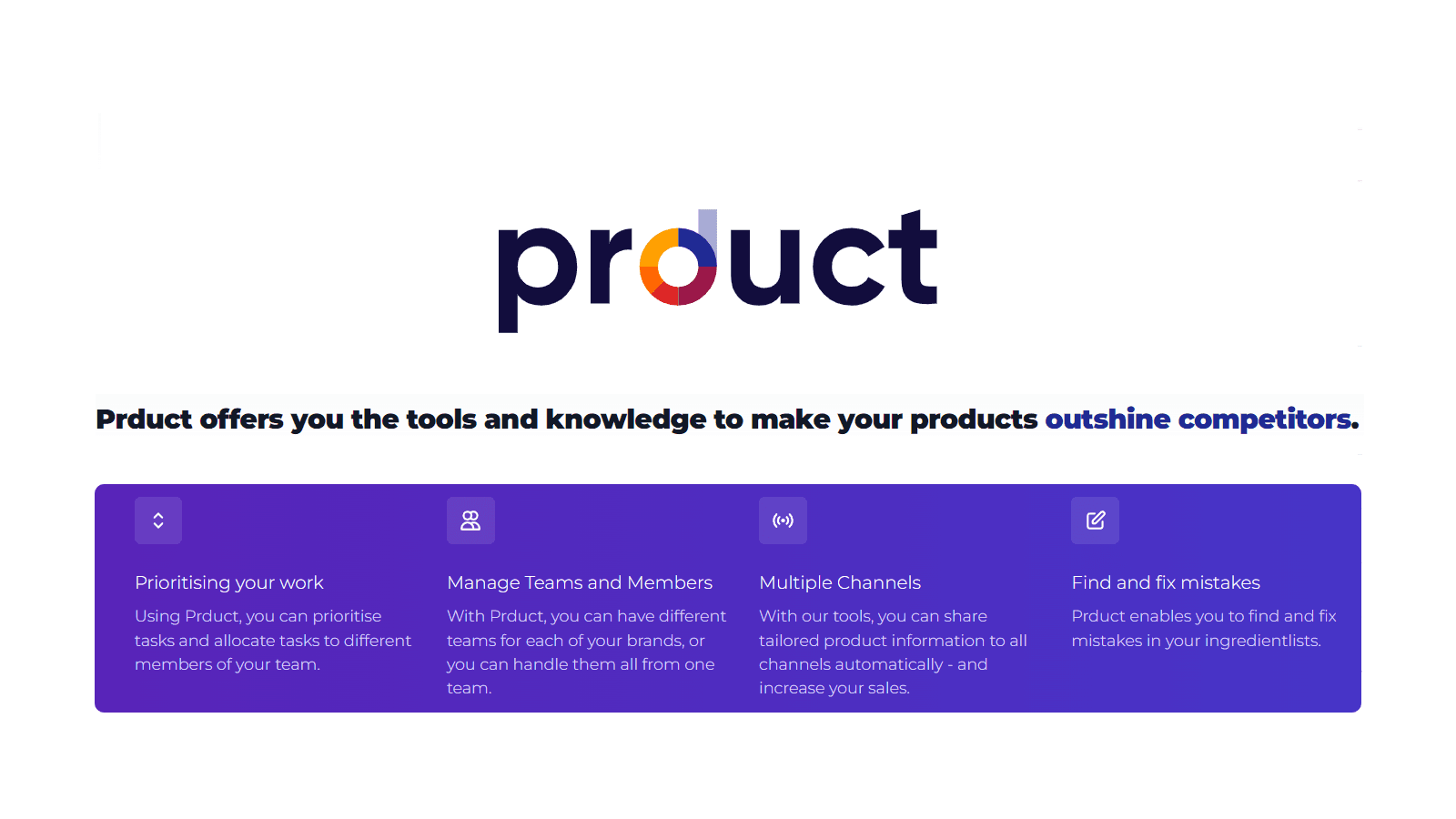 prduct

Prduct offers you the tools and knowledge to make your products outshine competitors.

Prioritising your work

Using Prduct, you can prioritise tasks and allocate tasks to different members of your team.

Manage Teams and Members

With Prduct, you can have different teams for each of your brands, or you can handle them all from one team.

Multiple Channels

With our tools, you can share tailored product information to all channels automatically - and increase your sales.

Find and fix mistakes

Prduct enables you to find and fix mistakes in your ingredientlists.